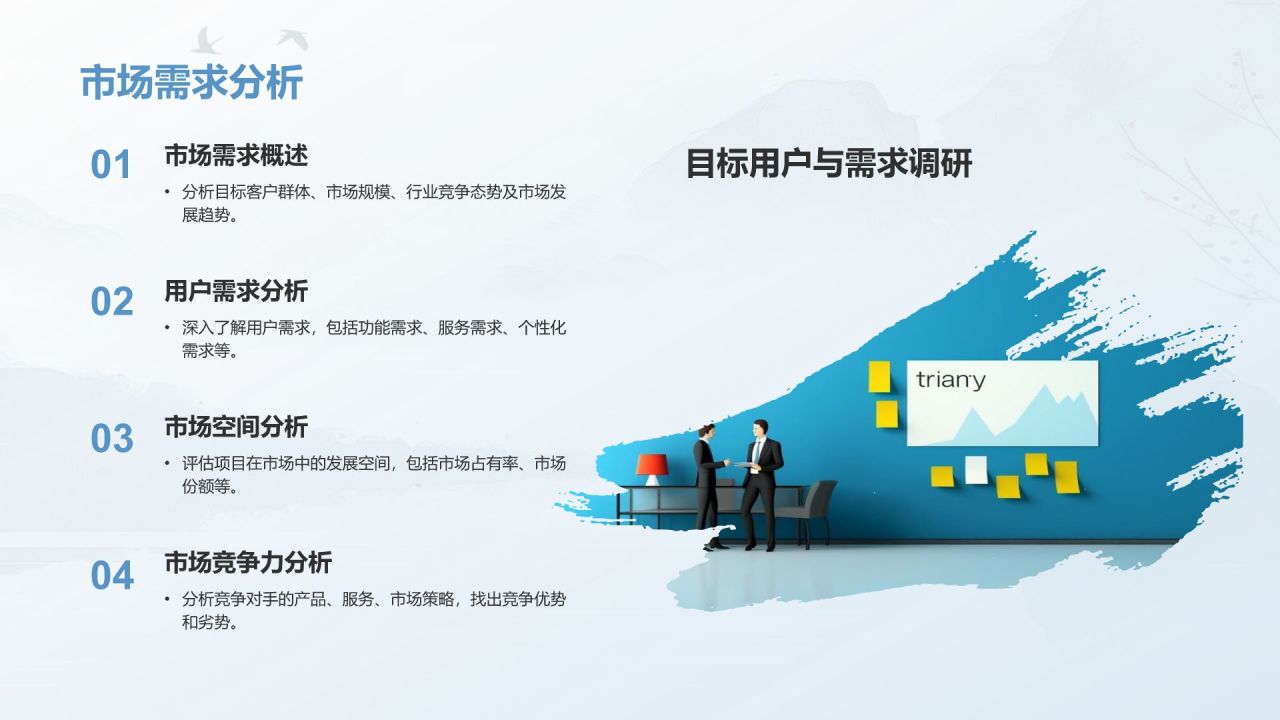 市场需求分析

01 市场需求概述

• 分析目标客户群体、市场规模、行业竞争态势及市场发展趋势。

02 用户需求分析

• 深入了解用户需求，包括功能需求、服务需求、个性化需求等。

03 市场空间分析

• 评估项目在市场中的发展空间，包括市场占有率、市场份额等。

04 市场竞争力分析

• 分析竞争对手的产品、服务、市场策略，找出竞争优势和劣势。

目标用户与需求调研

triany